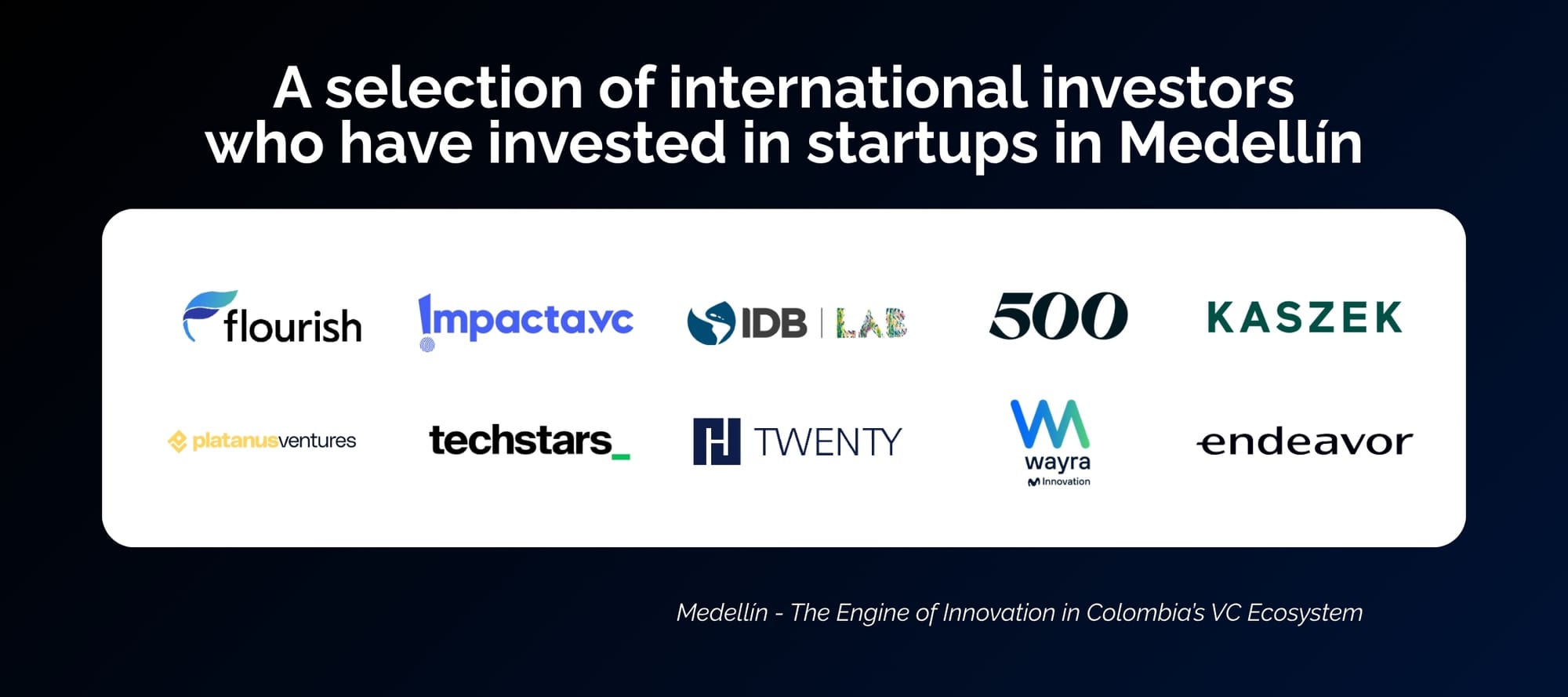 A selection of international investors who have invested in startups in Medellín

flourish

Impacta.vc

IDB | LAB

500

KASZEK

platanusventures

techstars_

TWENTY

wayra

Innovation

endeavor

Medellín - The Engine of Innovation in Colombia's VC Ecosystem